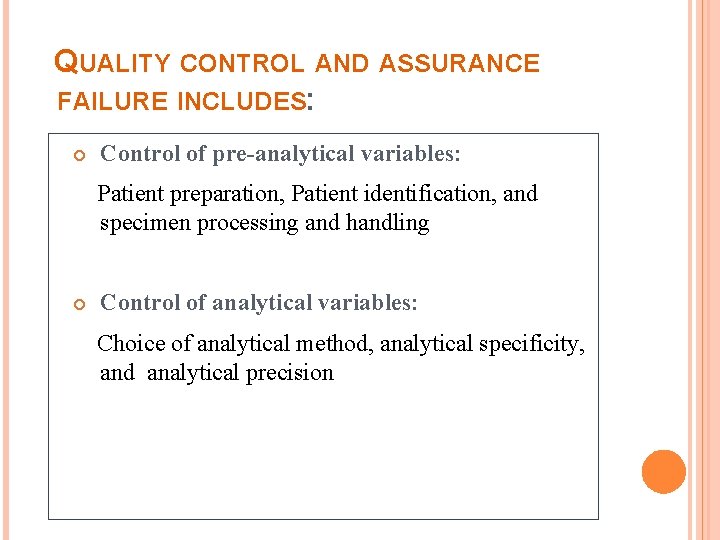 QUALITY CONTROL AND ASSURANCE FAILURE INCLUDES:

Control of pre-analytical variables:

Patient preparation, Patient identification, and specimen processing and handling

Control of analytical variables:

Choice of analytical method, analytical specificity, and analytical precision